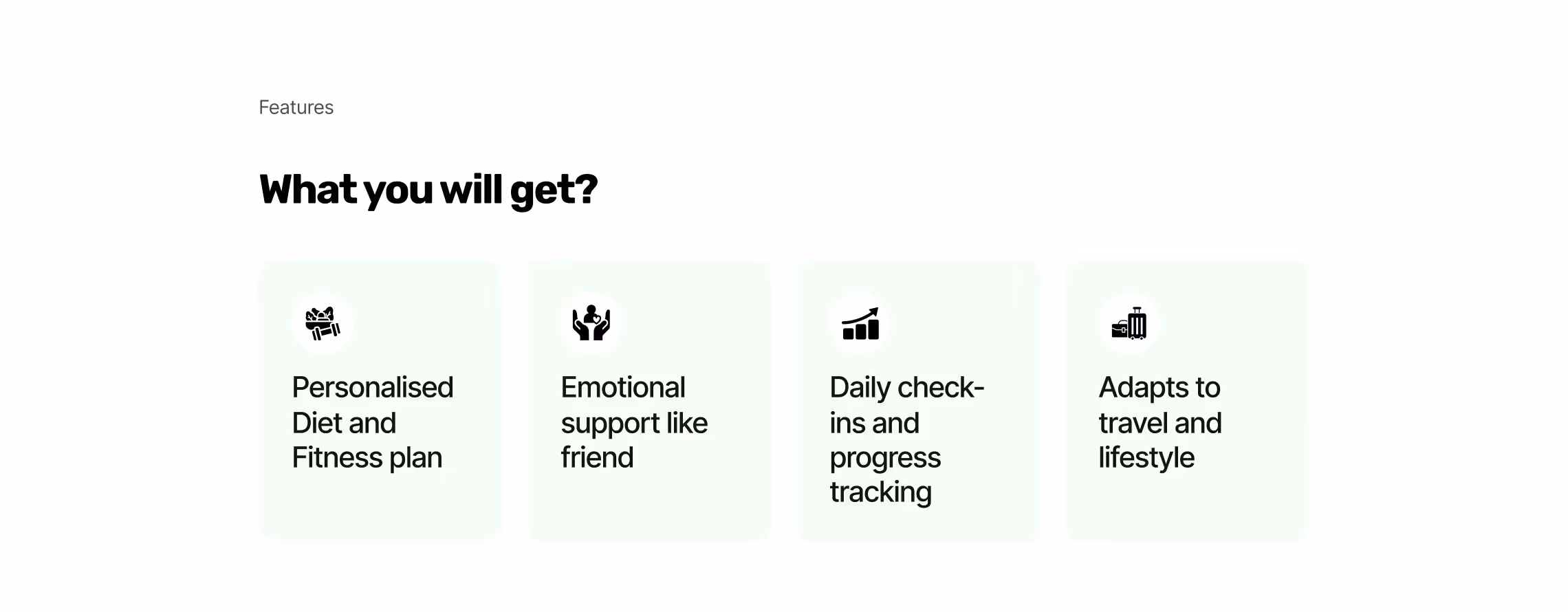 Features

What you will get?

Personalised Diet and Fitness plan

Emotional support like friend

Daily check-ins and progress tracking

Adapts to travel and lifestyle